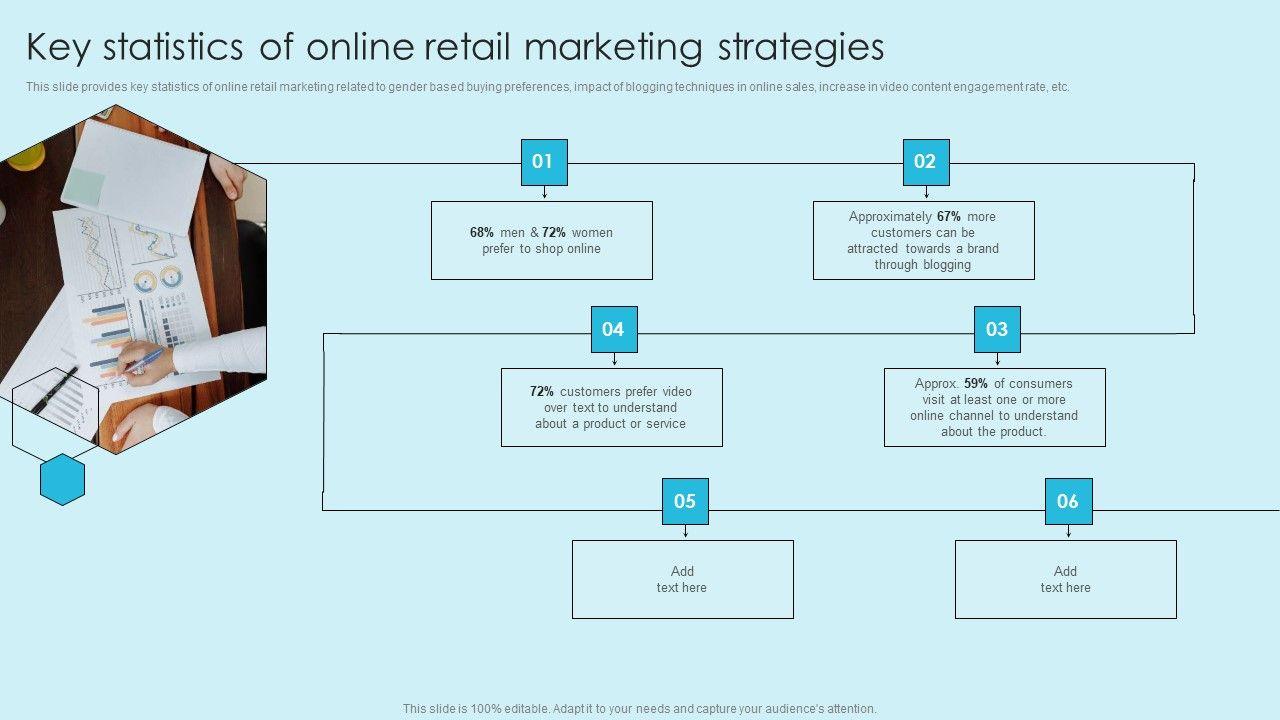 Key statistics of online retail marketing strategies

This slide provides key statistics of online retail marketing related to gender based buying preferences, impact of blogging techniques in online sales, increase in video content engagement rate, etc.

01

68% men & 72% women prefer to shop online

02

Approximately 67% more customers can be attracted towards a brand through blogging

04

72% customers prefer video over text to understand about a product or service

03

Approx. 59% of consumers visit at least one or more online channel to understand about the product.

05

Add text here

06

Add text here

This slide is 100% editable. Adapt it to your needs and capture your audience's attention.